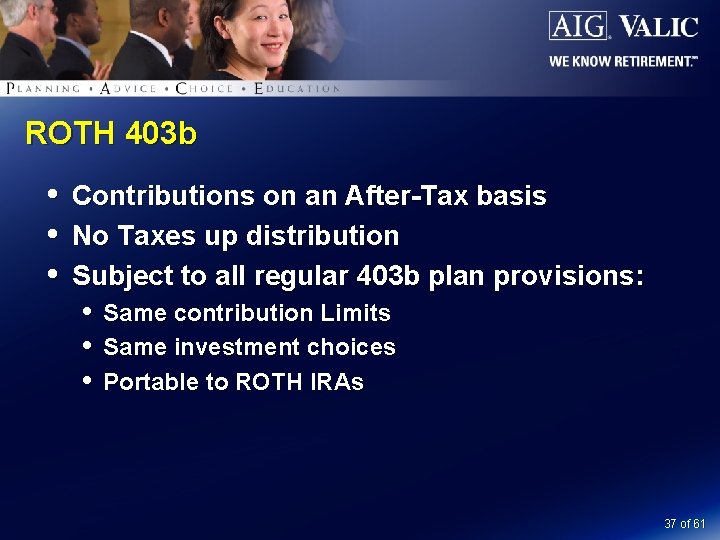 AIG VALIC
WE KNOW RETIREMENT.™

PLANNING • ADVICE • CHOICE • EDUCATION

ROTH 403b

• Contributions on an After-Tax basis
• No Taxes up distribution
• Subject to all regular 403b plan provisions:
  • Same contribution Limits
  • Same investment choices
  • Portable to ROTH IRAs

37 of 61